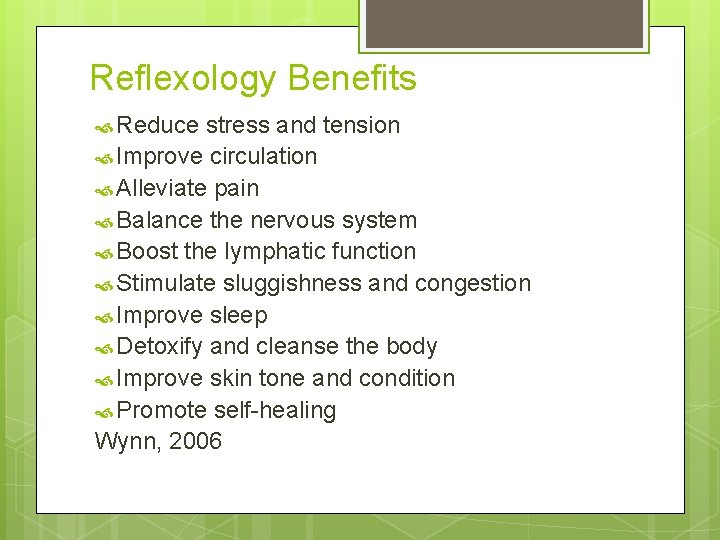 Reflexology Benefits

Reduce stress and tension
Improve circulation
Alleviate pain
Balance the nervous system
Boost the lymphatic function
Stimulate sluggishness and congestion
Improve sleep
Detoxify and cleanse the body
Improve skin tone and condition
Promote self-healing

Wynn, 2006